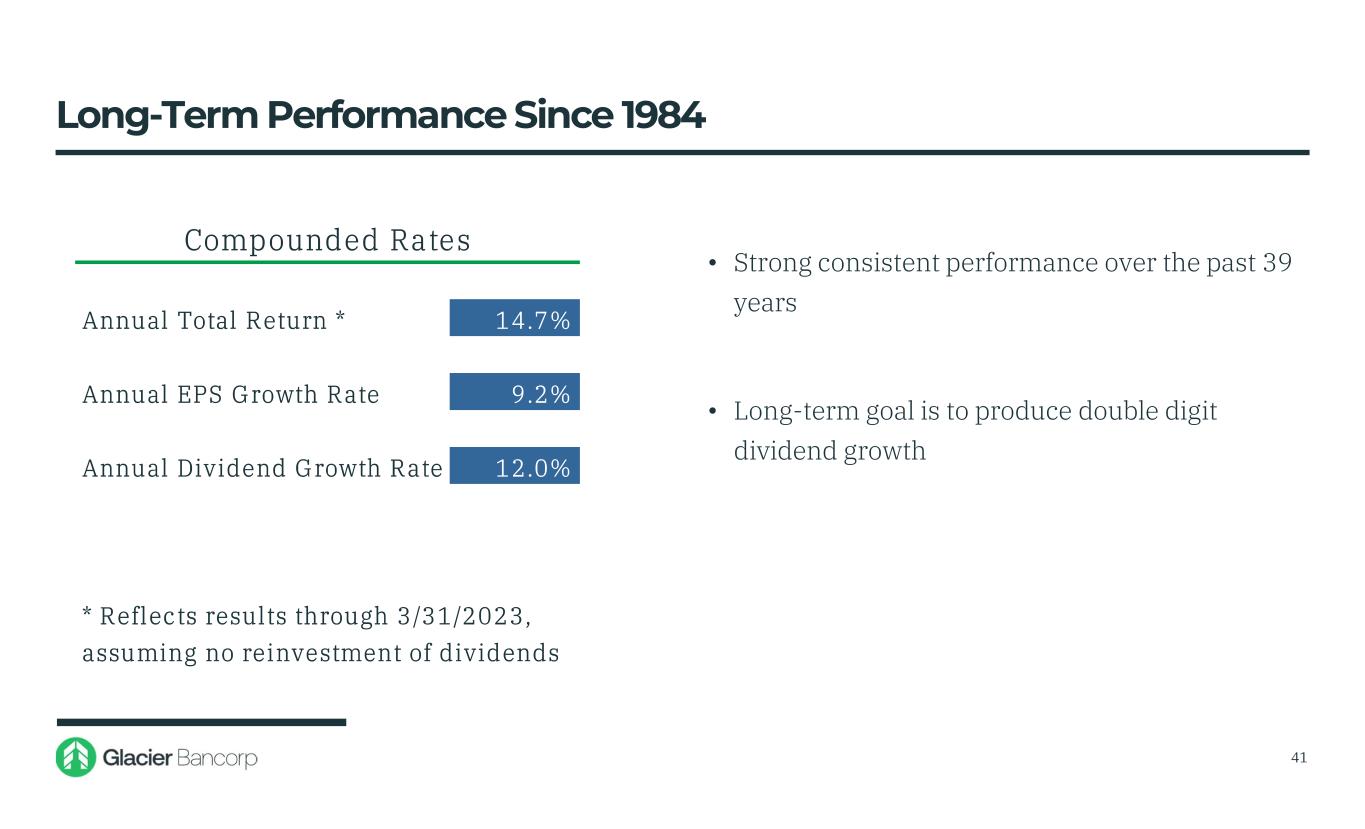 Long-Term Performance Since 1984

Compounded Rates

| | |
|---|---|
| Annual Total Return * | 14.7% |
| Annual EPS Growth Rate | 9.2% |
| Annual Dividend Growth Rate | 12.0% |

* Reflects results through 3/31/2023, assuming no reinvestment of dividends

• Strong consistent performance over the past 39 years

• Long-term goal is to produce double digit dividend growth

Glacier Bancorp

41